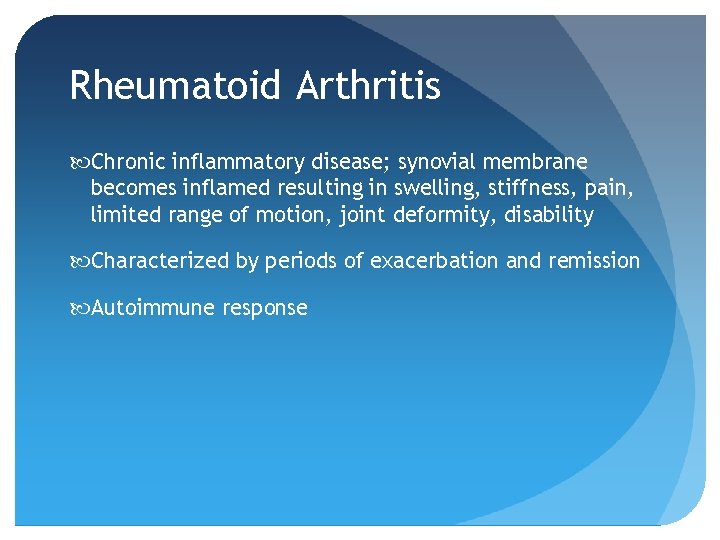 Rheumatoid Arthritis

Chronic inflammatory disease; synovial membrane becomes inflamed resulting in swelling, stiffness, pain, limited range of motion, joint deformity, disability

Characterized by periods of exacerbation and remission

Autoimmune response